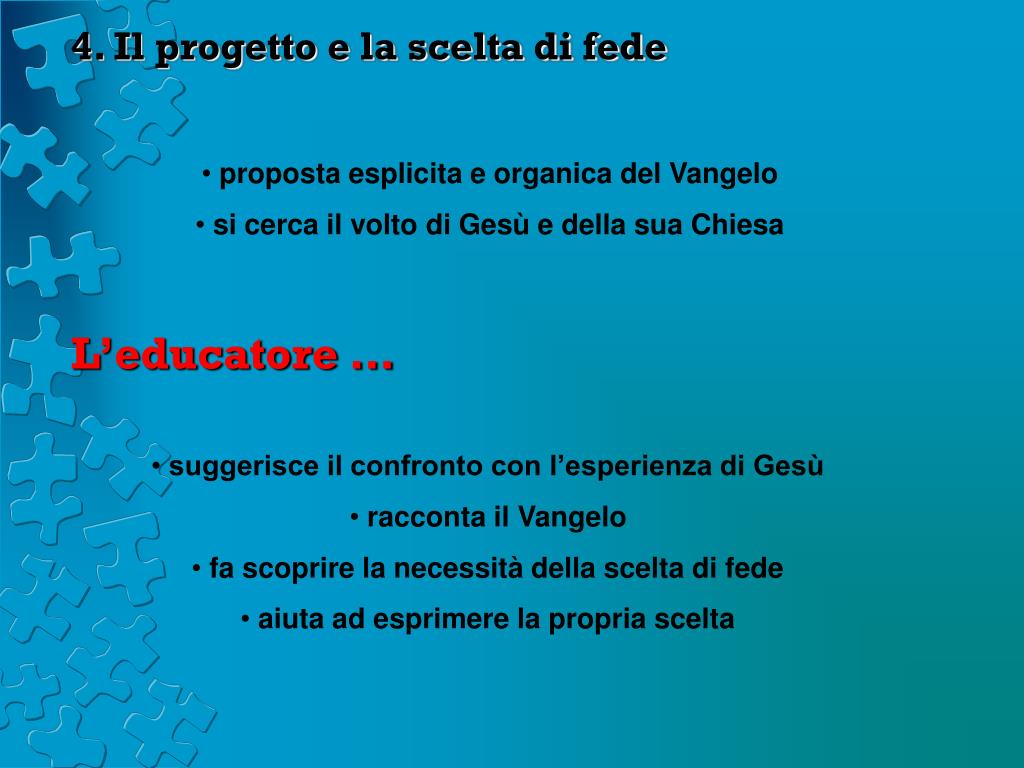 4. Il progetto e la scelta di fede

• proposta esplicita e organica del Vangelo

• si cerca il volto di Gesù e della sua Chiesa

L’educatore …

• suggerisce il confronto con l’esperienza di Gesù

• racconta il Vangelo

• fa scoprire la necessità della scelta di fede

• aiuta ad esprimere la propria scelta